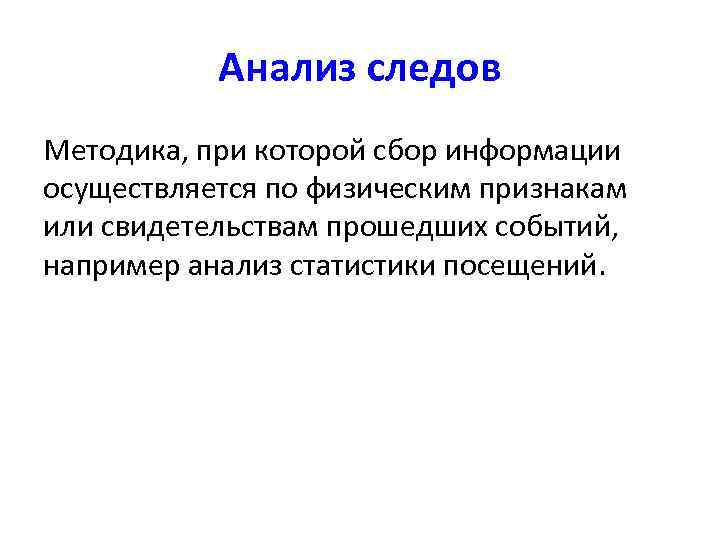 Анализ следов

Методика, при которой сбор информации осуществляется по физическим признакам или свидетельствам прошедших событий, например анализ статистики посещений.